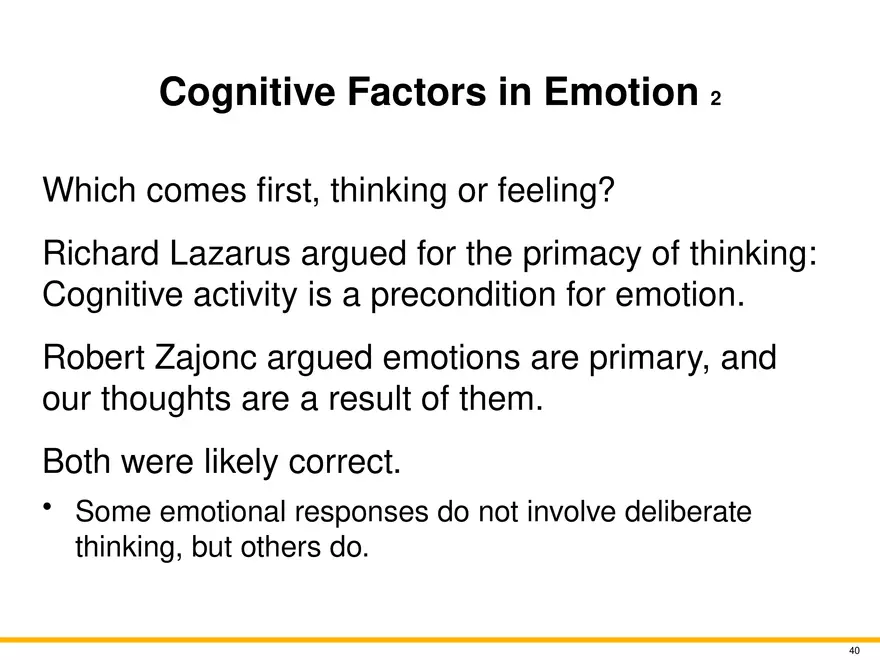 Cognitive Factors in Emotion 2

Which comes first, thinking or feeling?

Richard Lazarus argued for the primacy of thinking: Cognitive activity is a precondition for emotion.

Robert Zajonc argued emotions are primary, and our thoughts are a result of them.

Both were likely correct.

• Some emotional responses do not involve deliberate thinking, but others do.

40